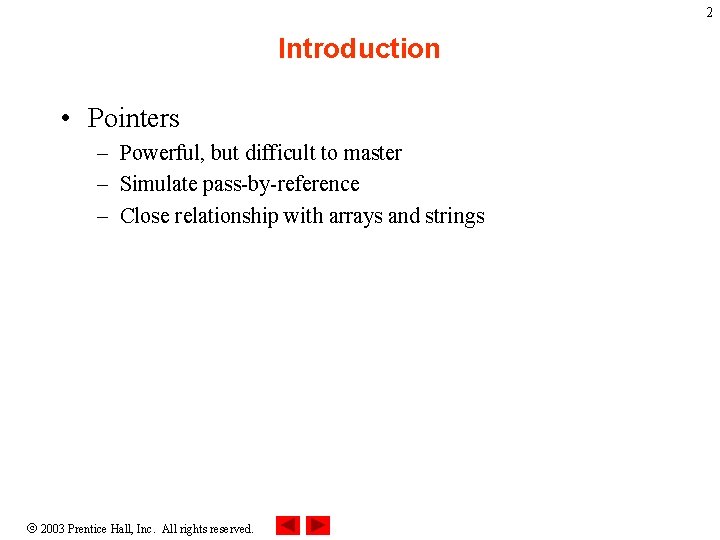 2

Introduction

• Pointers
– Powerful, but difficult to master
– Simulate pass-by-reference
– Close relationship with arrays and strings

© 2003 Prentice Hall, Inc. All rights reserved.